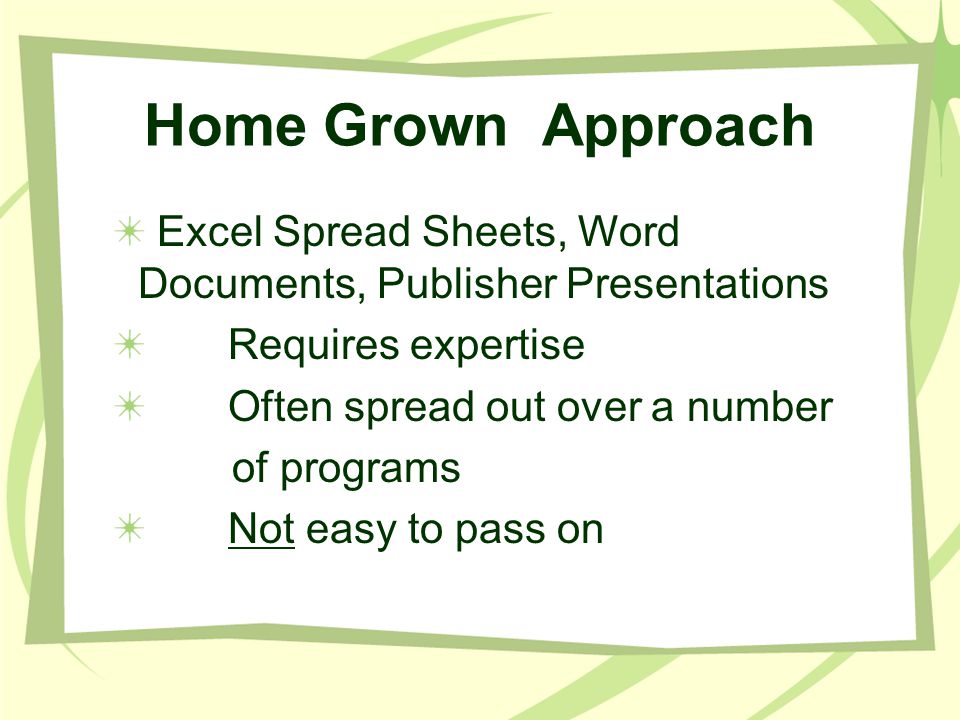 Home Grown Approach

Excel Spread Sheets, Word Documents, Publisher Presentations

Requires expertise

Often spread out over a number of programs

Not easy to pass on